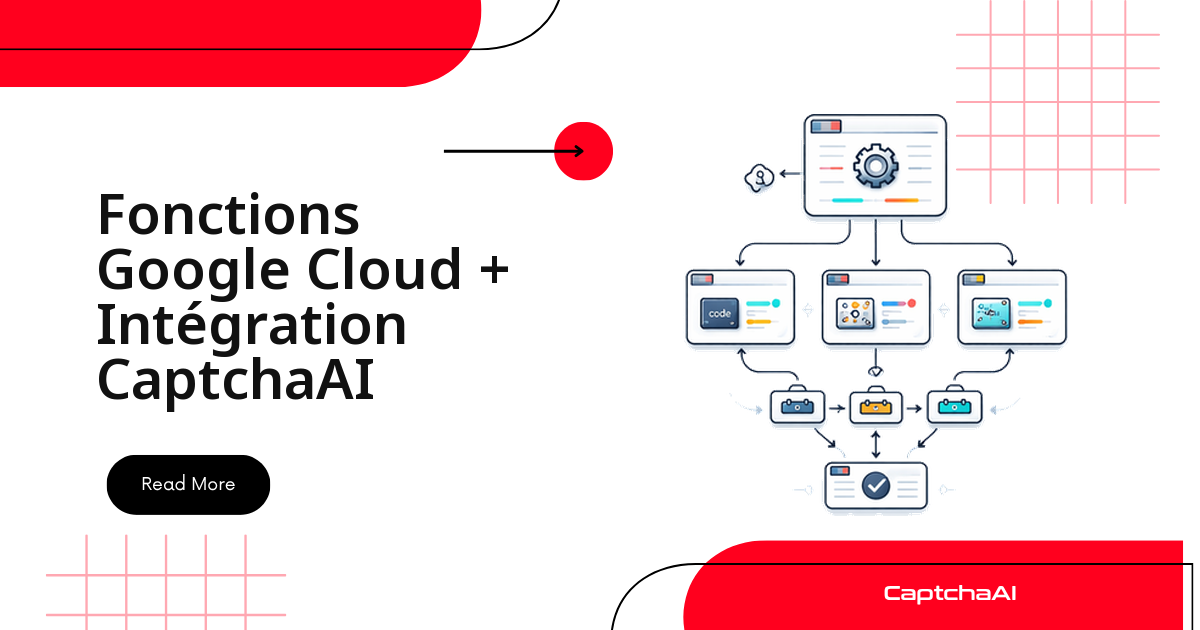 Fonctions Google Cloud + Intégration CaptchaAI

Read More

code

CaptchaAI